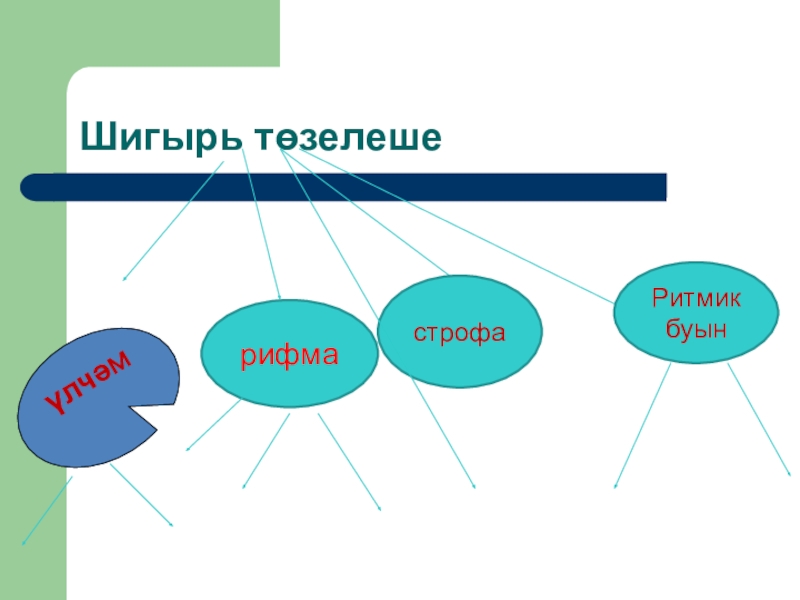 Шигырь төзелеше

үлчәм

рифма

строфа

Ритмик буын